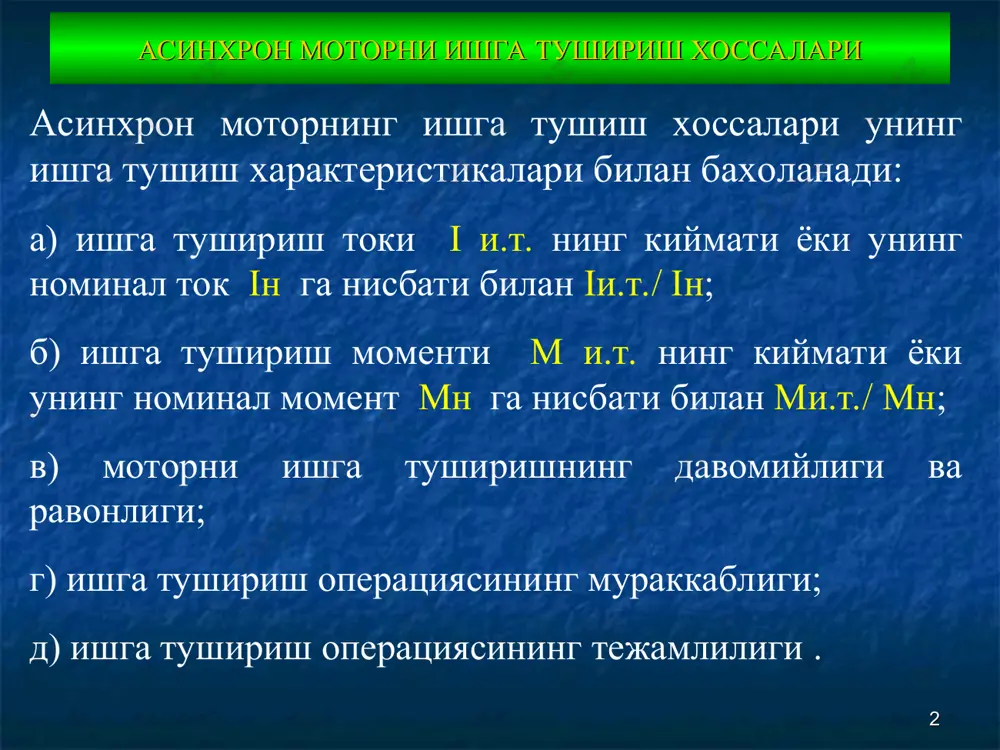 АСИНХРОН МОТОРНИ ИШГА ТУШИРИШ ХОССАЛАРИ

Асинхрон моторнинг ишга тушиш хоссалари унинг ишга тушиш характеристикалари билан бахоланади:

а) ишга тушириш токи I и.т. нинг киймати ёки унинг номинал ток Iн га нисбати билан Iи.т./ Iн;

б) ишга тушириш моменти М и.т. нинг киймати ёки унинг номинал момент Мн га нисбати билан Ми.т./ Мн;

в) моторни ишга туширишнинг давомийлиги ва равонлиги;

г) ишга тушириш операциясининг мураккаблиги;

д) ишга тушириш операциясининг тежамлилиги .

2